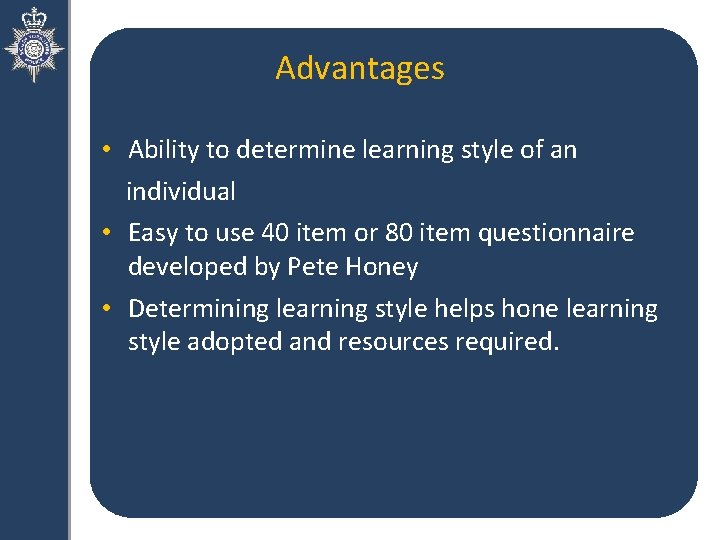 Advantages

• Ability to determine learning style of an individual

• Easy to use 40 item or 80 item questionnaire developed by Pete Honey

• Determining learning style helps hone learning style adopted and resources required.